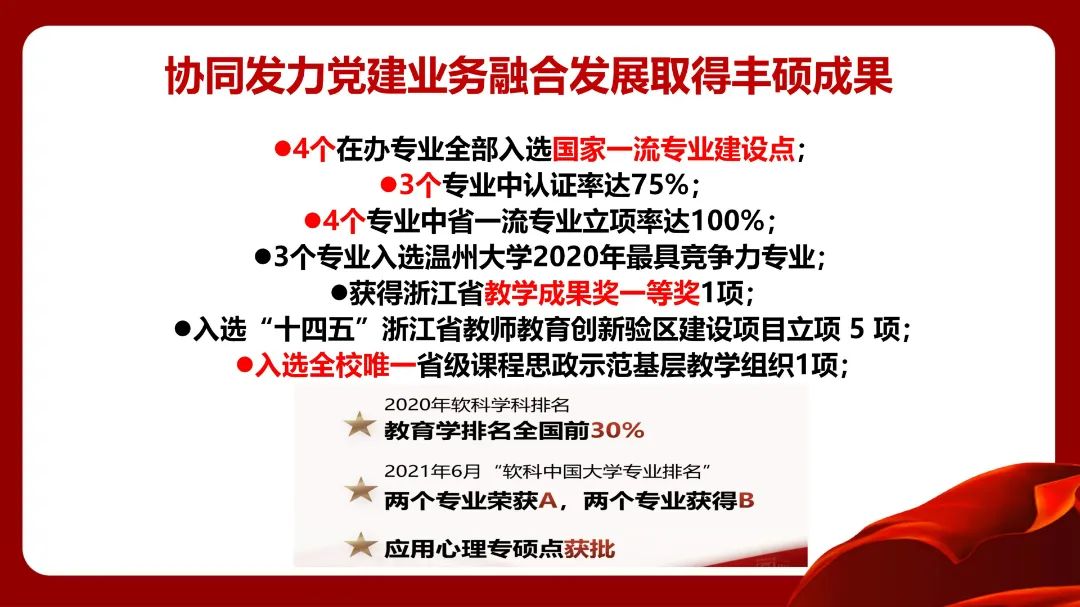 协同发力党建业务融合发展取得丰硕成果

●4个在办专业全部入选国家一流专业建设点；
●3个专业中认证率达75%；
●4个专业中省一流专业立项率达100%；
●3个专业入选温州大学2020年最具竞争力专业；
●获得浙江省教学成果奖一等奖1项；
●入选“十四五”浙江省教师教育创新验区建设项目立项 5 项；
●入选全校唯一省级课程思政示范基层教学组织1项；

2020年软科学科排名
教育学排名全国前30%

2021年6月 “软科中国大学专业排名”
两个专业荣获A，两个专业获得B

应用心理专硕点获批